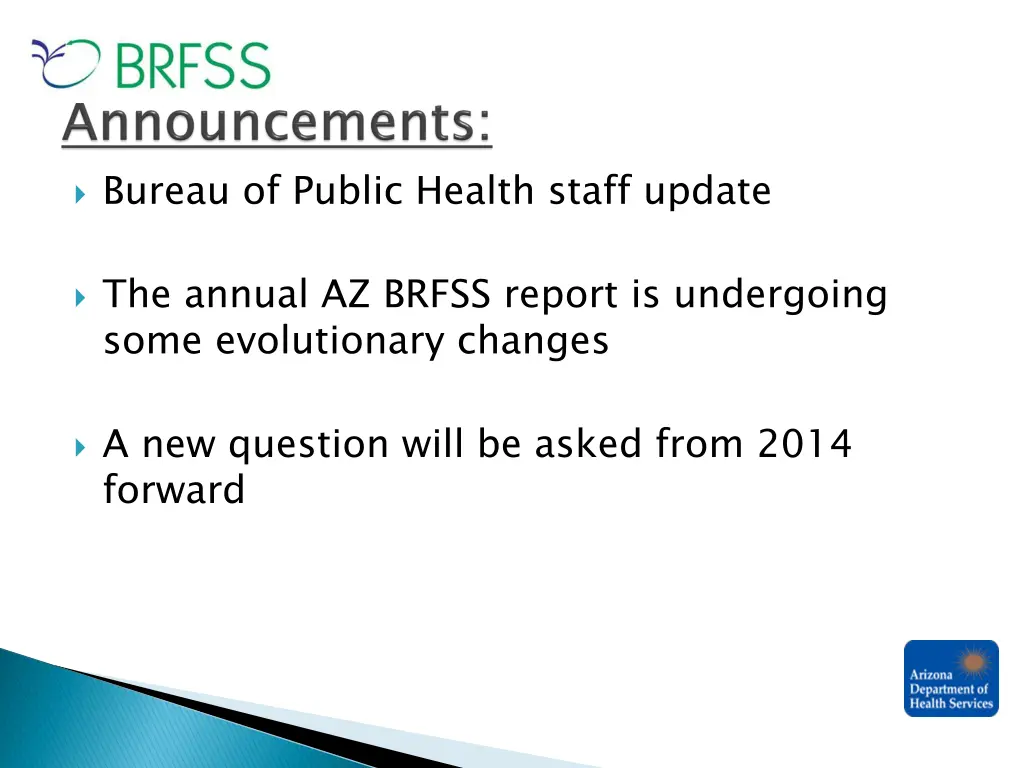 BRFSS

Announcements:

Bureau of Public Health staff update

The annual AZ BRFSS report is undergoing some evolutionary changes

A new question will be asked from 2014 forward

Arizona Department of Health Services